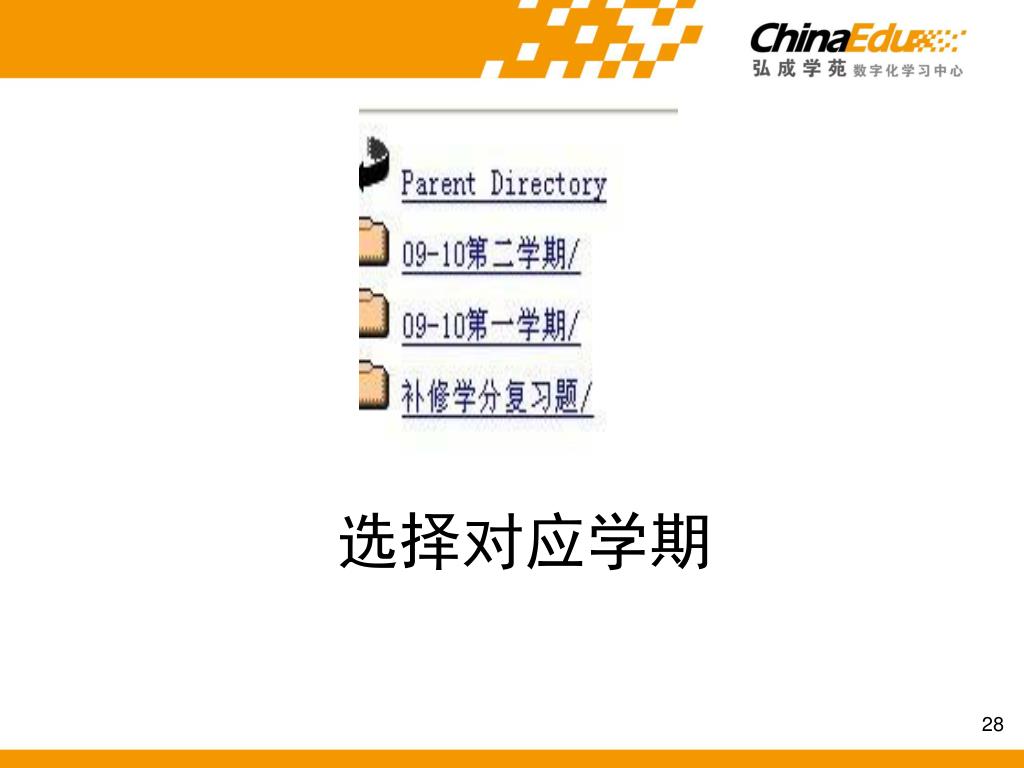 ChinaEdu
弘成学苑 数字化学习中心

Parent Directory

09-10第二学期/

09-10第一学期/

补修学分复习题/

选择对应学期

28